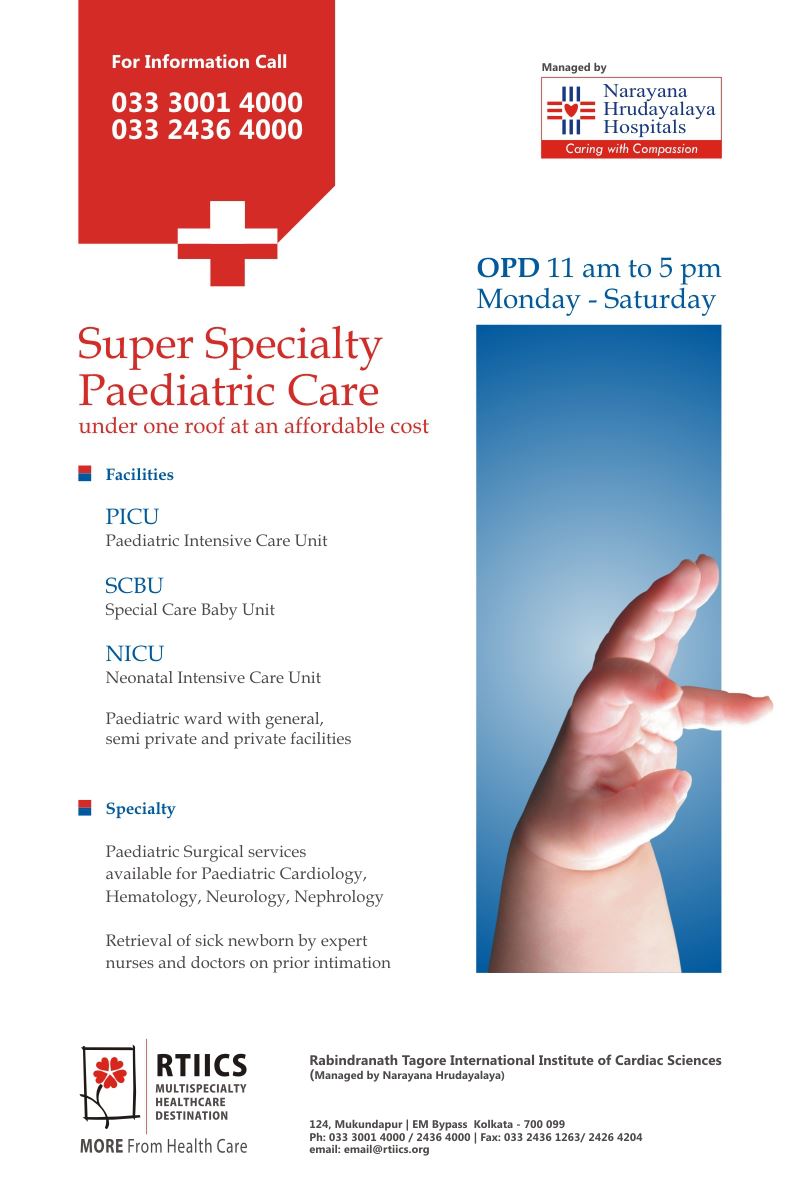 For Information Call
033 3001 4000
033 2436 4000

Managed by
Narayana Hrudayalaya Hospitals
Caring with Compassion

OPD 11 am to 5 pm
Monday - Saturday

Super Specialty Paediatric Care
under one roof at an affordable cost

Facilities

PICU
Paediatric Intensive Care Unit

SCBU
Special Care Baby Unit

NICU
Neonatal Intensive Care Unit

Paediatric ward with general, semi private and private facilities

Specialty

Paediatric Surgical services available for Paediatric Cardiology, Hematology, Neurology, Nephrology

Retrieval of sick newborn by expert nurses and doctors on prior intimation

RTIICS
MULTISPECIALTY HEALTHCARE DESTINATION
MORE From Health Care

Rabindranath Tagore International Institute of Cardiac Sciences
(Managed by Narayana Hrudayalaya)

124, Mukundapur | EM Bypass Kolkata - 700 099
Ph: 033 3001 4000 / 2436 4000 | Fax: 033 2436 1263/ 2426 4204
email: email@rtiics.org